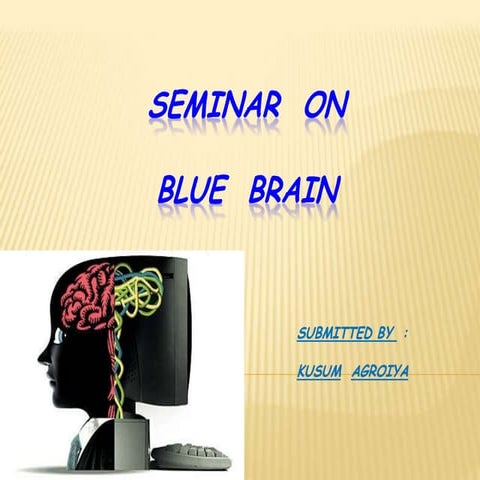 SEMINAR ON

BLUE BRAIN

SUBMITTED BY :

KUSUM AGROIYA